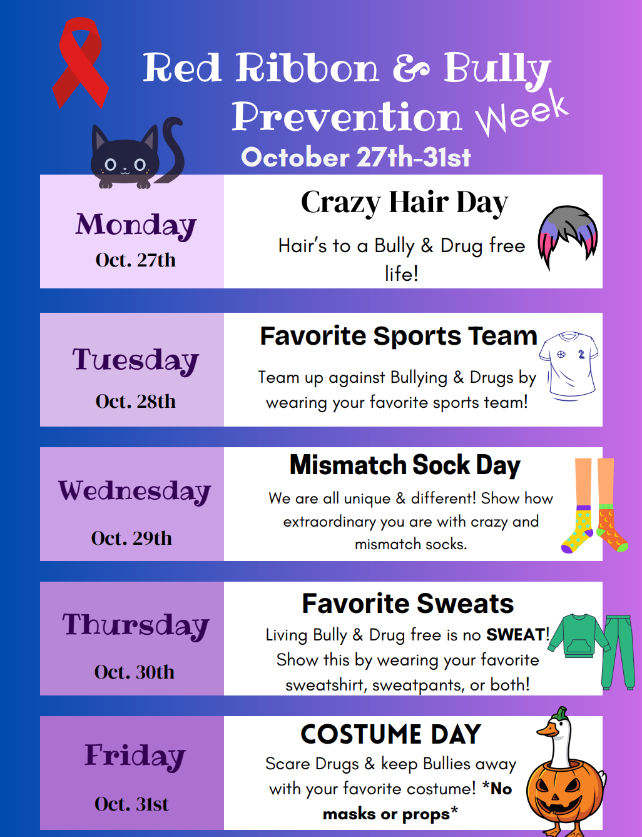 Red Ribbon & Bully Prevention Week

October 27th-31st

Monday
Oct. 27th

Crazy Hair Day

Hair's to a Bully & Drug free life!

Tuesday
Oct. 28th

Favorite Sports Team

Team up against Bullying & Drugs by wearing your favorite sports team!

2

Wednesday
Oct. 29th

Mismatch Sock Day

We are all unique & different! Show how extraordinary you are with crazy and mismatch socks.

Thursday
Oct. 30th

Favorite Sweats

Living Bully & Drug free is no SWEAT! Show this by wearing your favorite sweatshirt, sweatpants, or both!

Friday
Oct. 31st

COSTUME DAY

Scare Drugs & keep Bullies away with your favorite costume! *No masks or props*